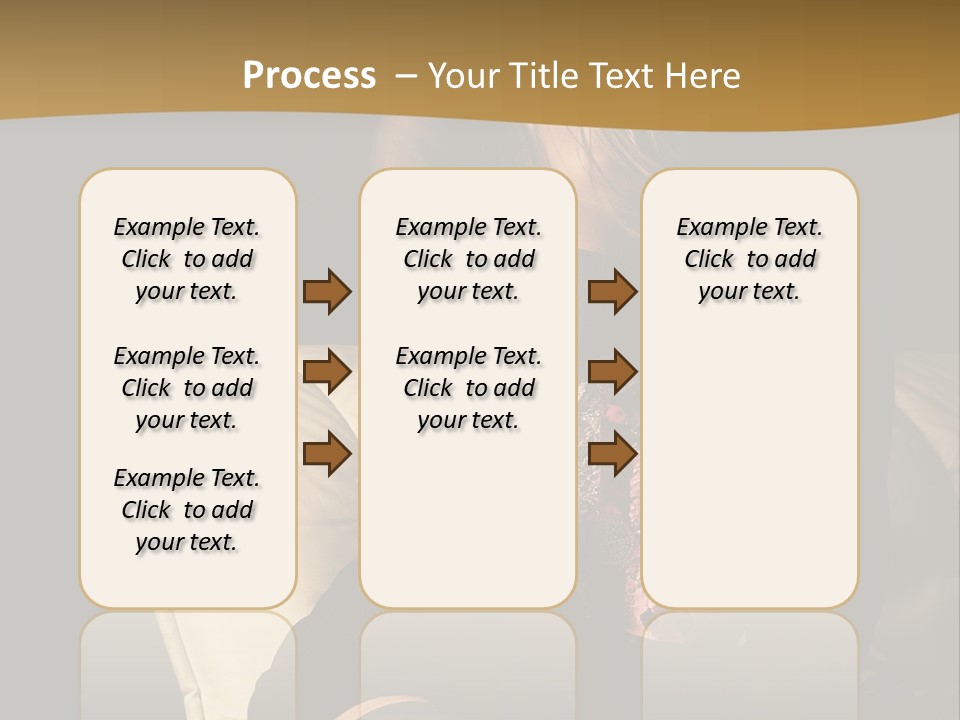 Process – Your Title Text Here

Example Text. Click to add your text.

Example Text. Click to add your text.

Example Text. Click to add your text.

Example Text. Click to add your text.

Example Text. Click to add your text.

Example Text. Click to add your text.